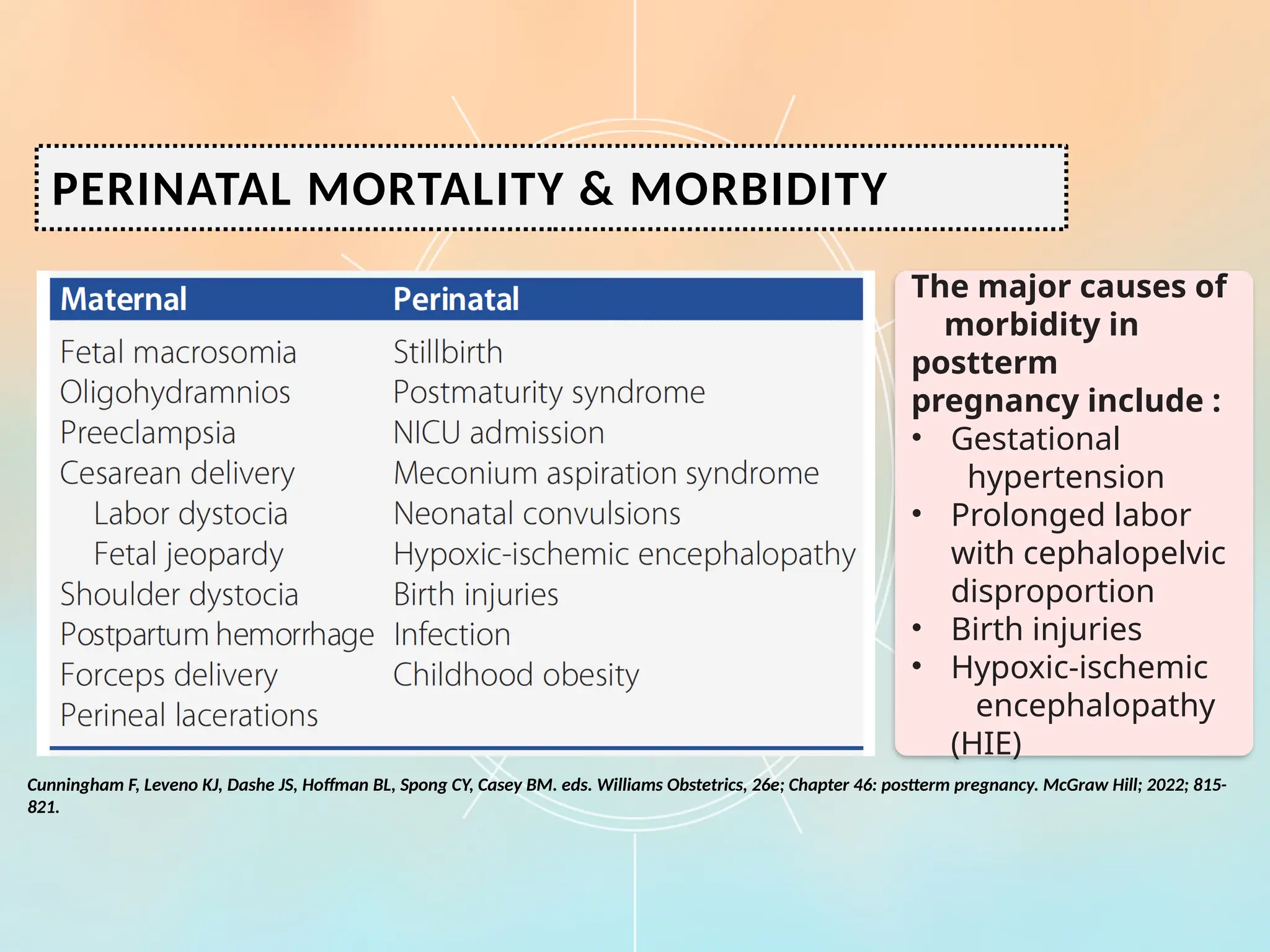 PERINATAL MORTALITY & MORBIDITY

| Maternal | Perinatal |
|---|---|
| Fetal macrosomia | Stillbirth |
| Oligohydramnios | Postmaturity syndrome |
| Preeclampsia | NICU admission |
| Cesarean delivery | Meconium aspiration syndrome |
| Labor dystocia | Neonatal convulsions |
| Fetal jeopardy | Hypoxic-ischemic encephalopathy |
| Shoulder dystocia | Birth injuries |
| Postpartum hemorrhage | Infection |
| Forceps delivery | Childhood obesity |
| Perineal lacerations | |

The major causes of morbidity in postterm pregnancy include :
• Gestational hypertension
• Prolonged labor with cephalopelvic disproportion
• Birth injuries
• Hypoxic-ischemic encephalopathy (HIE)

Cunningham F, Leveno KJ, Dashe JS, Hoffman BL, Spong CY, Casey BM. eds. Williams Obstetrics, 26e; Chapter 46: postterm pregnancy. McGraw Hill; 2022; 815-821.